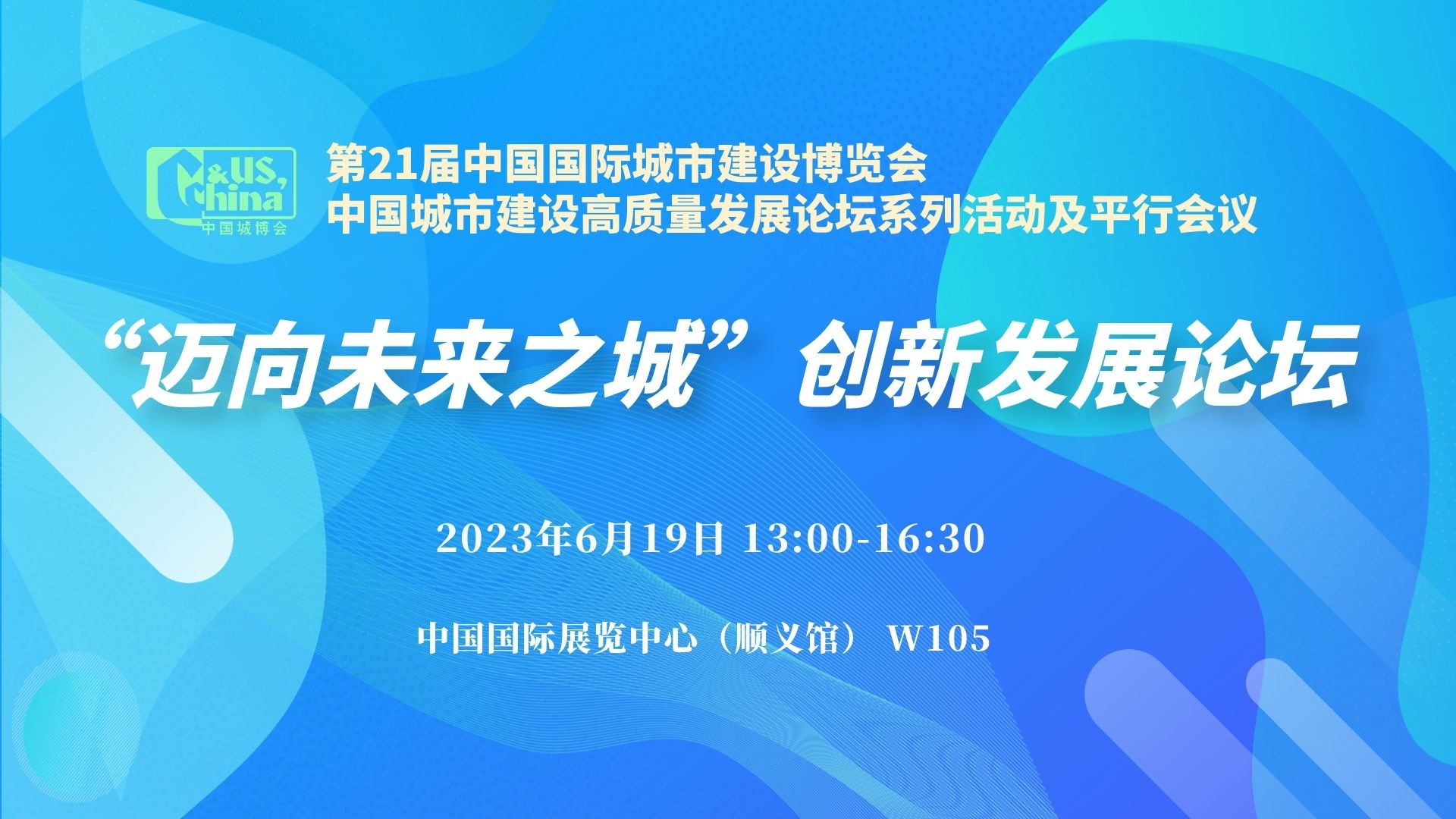 M&US, China
中国城博会

第21届中国国际城市建设博览会
中国城市建设高质量发展论坛系列活动及平行会议

“迈向未来之城”创新发展论坛

2023年6月19日 13:00-16:30

中国国际展览中心（顺义馆） W105